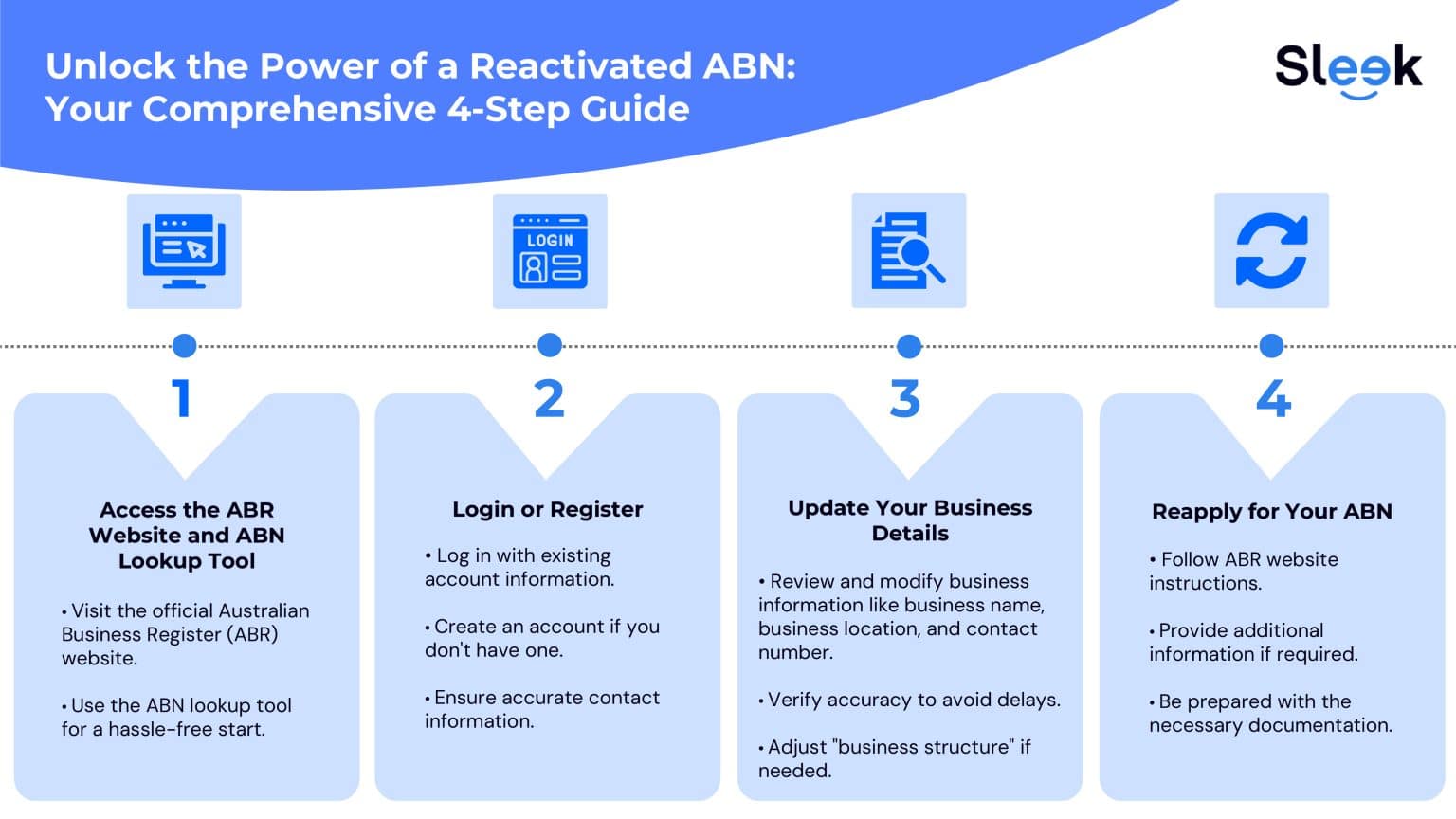 Unlock the Power of a Reactivated ABN: Your Comprehensive 4-Step Guide

Sleek

LOGIN

1

Access the ABR Website and ABN Lookup Tool

• Visit the official Australian Business Register (ABR) website.

• Use the ABN lookup tool for a hassle-free start.

2

Login or Register

• Log in with existing account information.

• Create an account if you don't have one.

• Ensure accurate contact information.

3

Update Your Business Details

• Review and modify business information like business name, business location, and contact number.

• Verify accuracy to avoid delays.

• Adjust "business structure" if needed.

4

Reapply for Your ABN

• Follow ABR website instructions.

• Provide additional information if required.

• Be prepared with the necessary documentation.